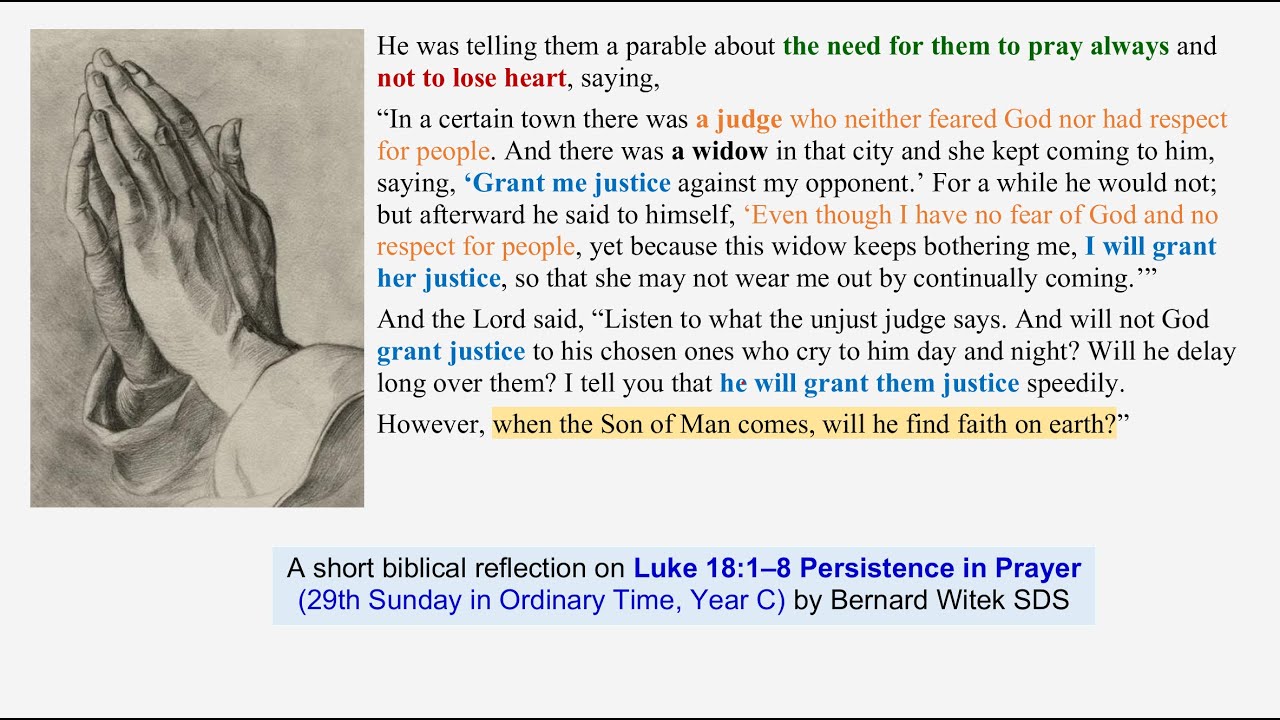 He was telling them a parable about the need for them to pray always and not to lose heart, saying,

“In a certain town there was a judge who neither feared God nor had respect for people. And there was a widow in that city and she kept coming to him, saying, ‘Grant me justice against my opponent.’ For a while he would not; but afterward he said to himself, ‘Even though I have no fear of God and no respect for people, yet because this widow keeps bothering me, I will grant her justice, so that she may not wear me out by continually coming.’”

And the Lord said, “Listen to what the unjust judge says. And will not God grant justice to his chosen ones who cry to him day and night? Will he delay long over them? I tell you that he will grant them justice speedily.

However, when the Son of Man comes, will he find faith on earth?”

A short biblical reflection on Luke 18:1–8 Persistence in Prayer (29th Sunday in Ordinary Time, Year C) by Bernard Witek SDS